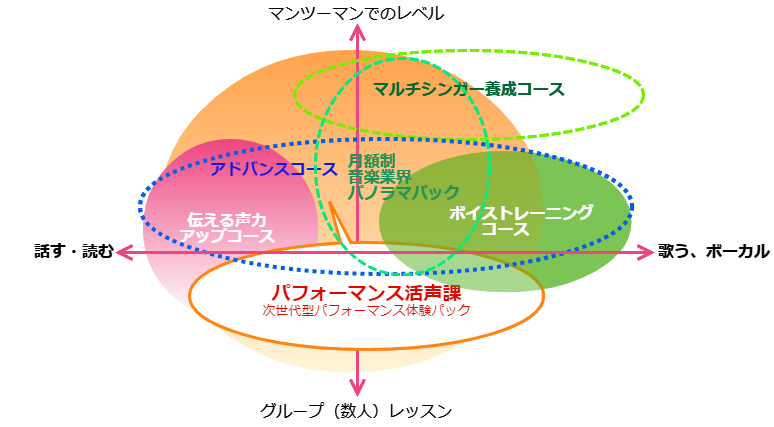 マンツーマンでのレベル

マルチシンガー養成コース

アドバンスコース

月額制
音楽業界
パノラマパック

伝える声力
アップコース

ボイストレーニング
コース

話す・読む

歌う、ボーカル

パフォーマンス活声課
次世代型パフォーマンス体験パック

グループ（数人）レッスン